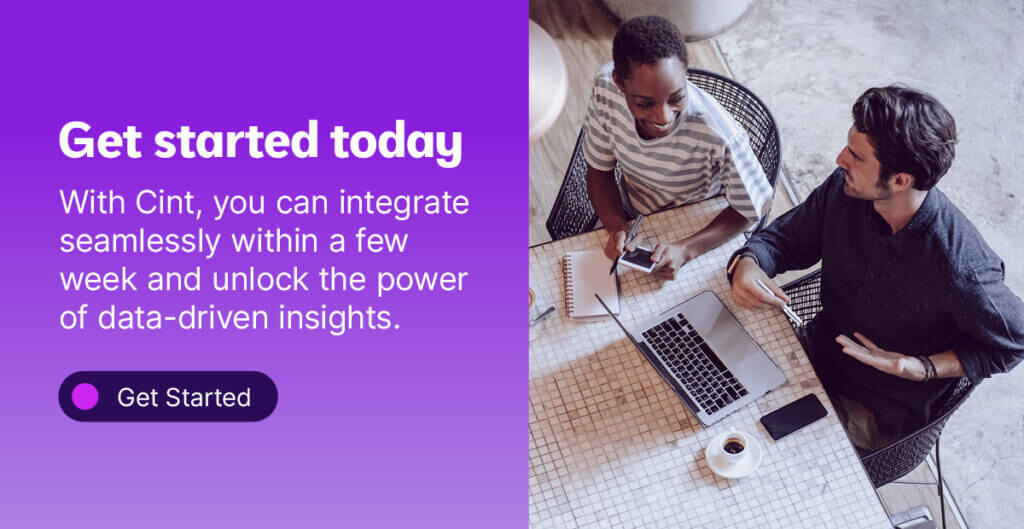 Get started today

With Cint, you can integrate seamlessly within a few week and unlock the power of data-driven insights.

Get Started